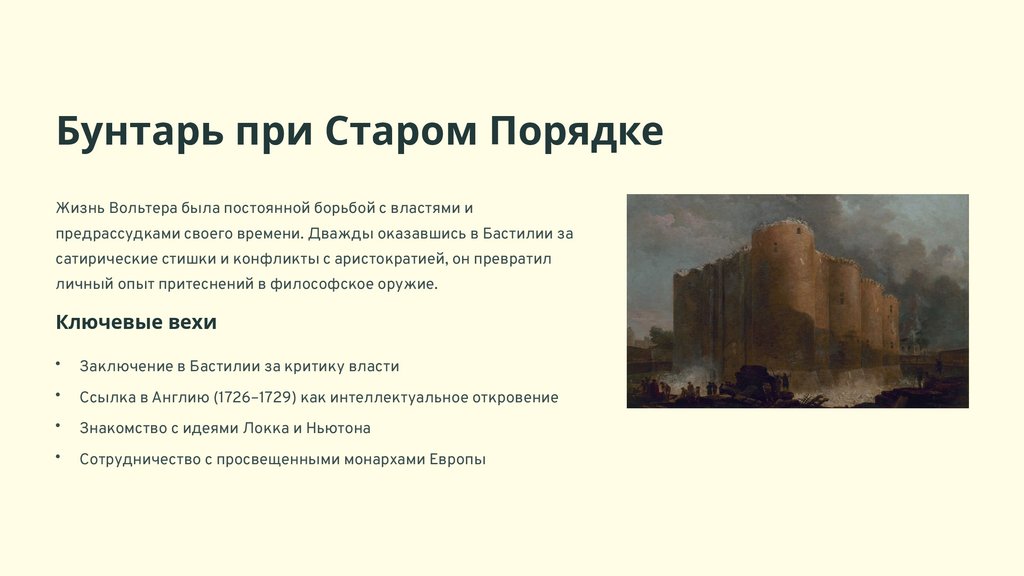 Бунтарь при Старом Порядке

Жизнь Вольтера была постоянной борьбой с властями и предрассудками своего времени. Дважды оказавшись в Бастилии за сатирические стишки и конфликты с аристократией, он превратил личный опыт притеснений в философское оружие.

Ключевые вехи

• Заключение в Бастилии за критику власти
• Ссылка в Англию (1726–1729) как интеллектуальное откровение
• Знакомство с идеями Локка и Ньютона
• Сотрудничество с просвещенными монархами Европы